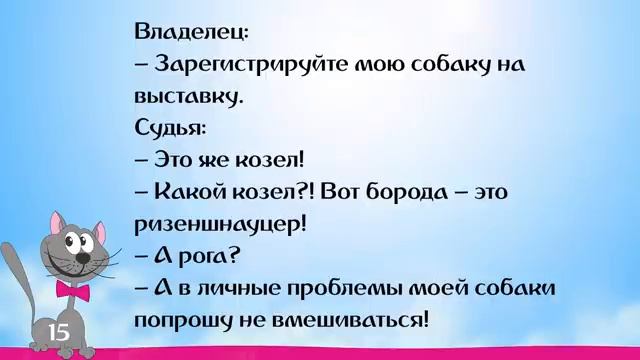 Владелец:
– Зарегистрируйте мою собаку на выставку.
Судья:
– Это же козел!
– Какой козел?! Вот борода – это ризеншнауцер!
– А рога?
– А в личные проблемы моей собаки попрошу не вмешиваться!

15